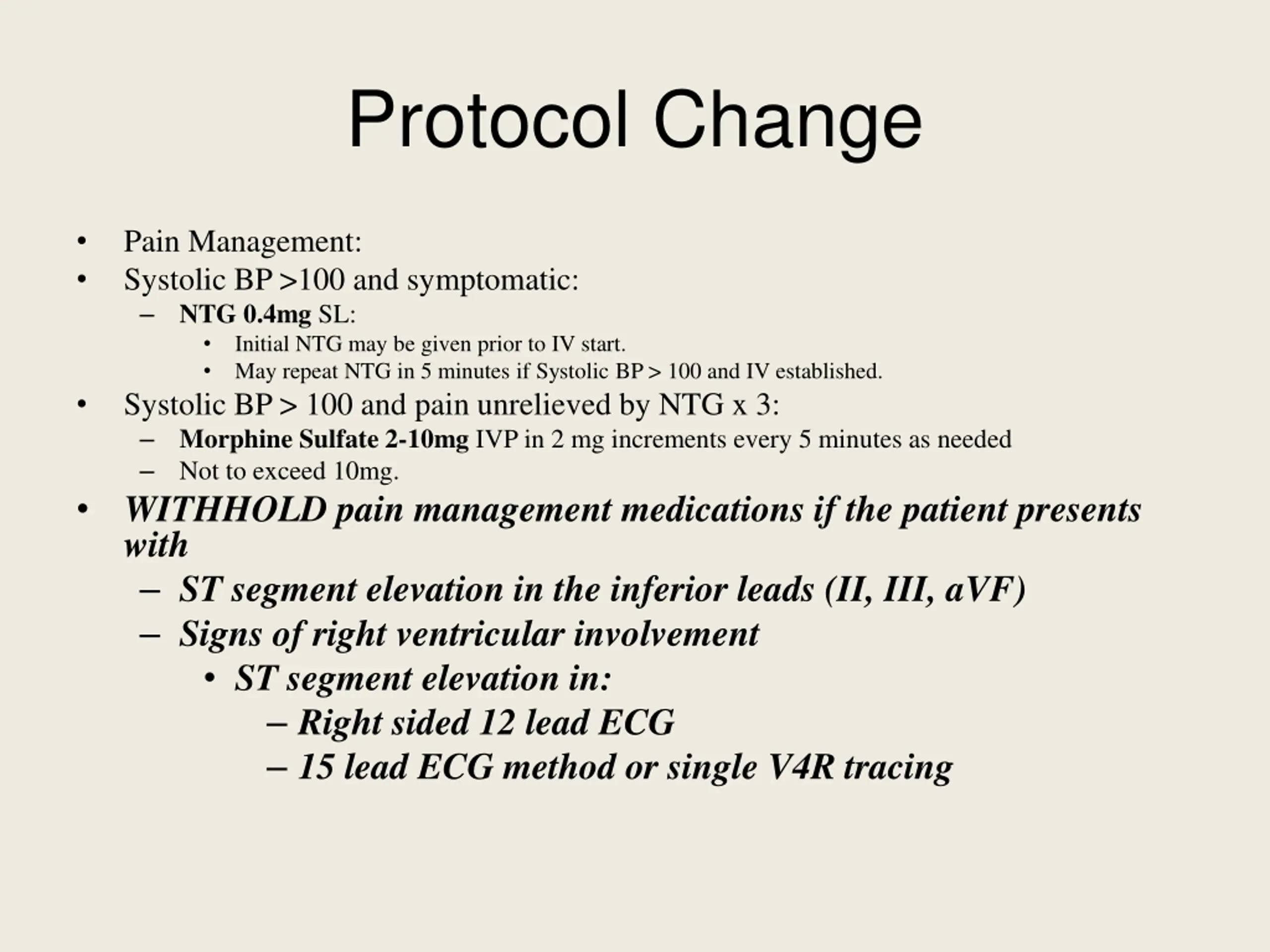 Protocol Change

• Pain Management:
• Systolic BP >100 and symptomatic:
– NTG 0.4mg SL:
• Initial NTG may be given prior to IV start.
• May repeat NTG in 5 minutes if Systolic BP > 100 and IV established.
• Systolic BP > 100 and pain unrelieved by NTG x 3:
– Morphine Sulfate 2-10mg IVP in 2 mg increments every 5 minutes as needed
– Not to exceed 10mg.
• WITHHOLD pain management medications if the patient presents with
– ST segment elevation in the inferior leads (II, III, aVF)
– Signs of right ventricular involvement
• ST segment elevation in:
– Right sided 12 lead ECG
– 15 lead ECG method or single V4R tracing